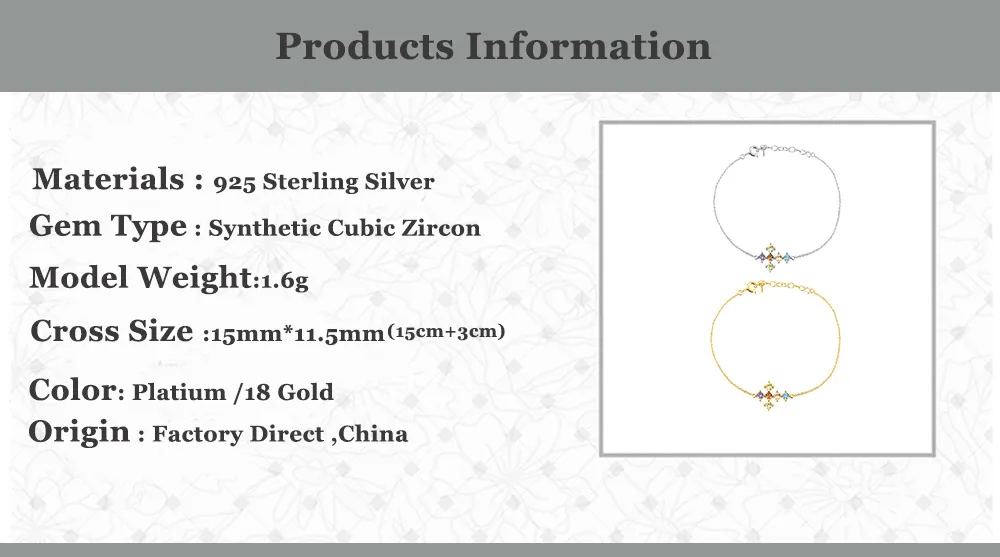 Products Information

Materials : 925 Sterling Silver

Gem Type : Synthetic Cubic Zircon

Model Weight:1.6g

Cross Size :15mm*11.5mm(15cm+3cm)

Color: Platium /18 Gold

Origin : Factory Direct ,China